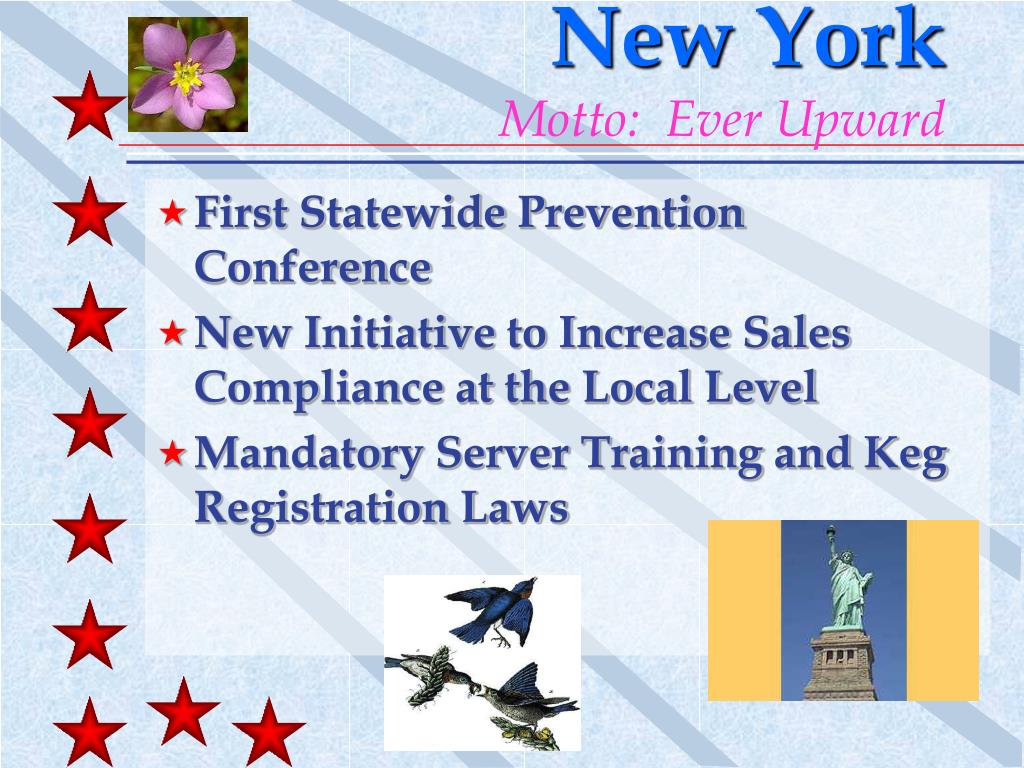 New York
Motto: Ever Upward

★ First Statewide Prevention Conference
★ New Initiative to Increase Sales Compliance at the Local Level
★ Mandatory Server Training and Keg Registration Laws